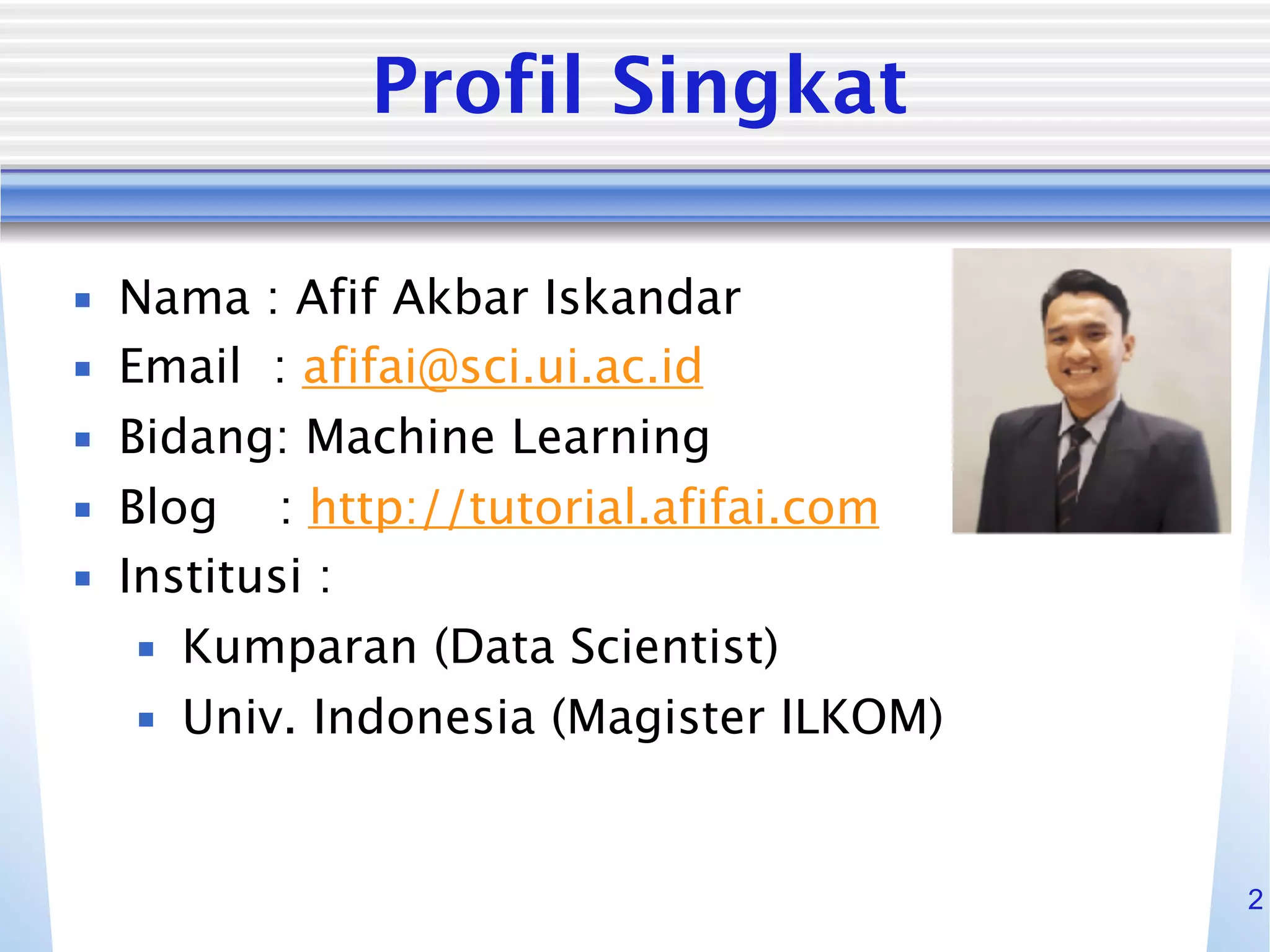 Profil Singkat

- Nama : Afif Akbar Iskandar
- Email : afifai@sci.ui.ac.id
- Bidang: Machine Learning
- Blog : http://tutorial.afifai.com
- Institusi :
  - Kumparan (Data Scientist)
  - Univ. Indonesia (Magister ILKOM)

2